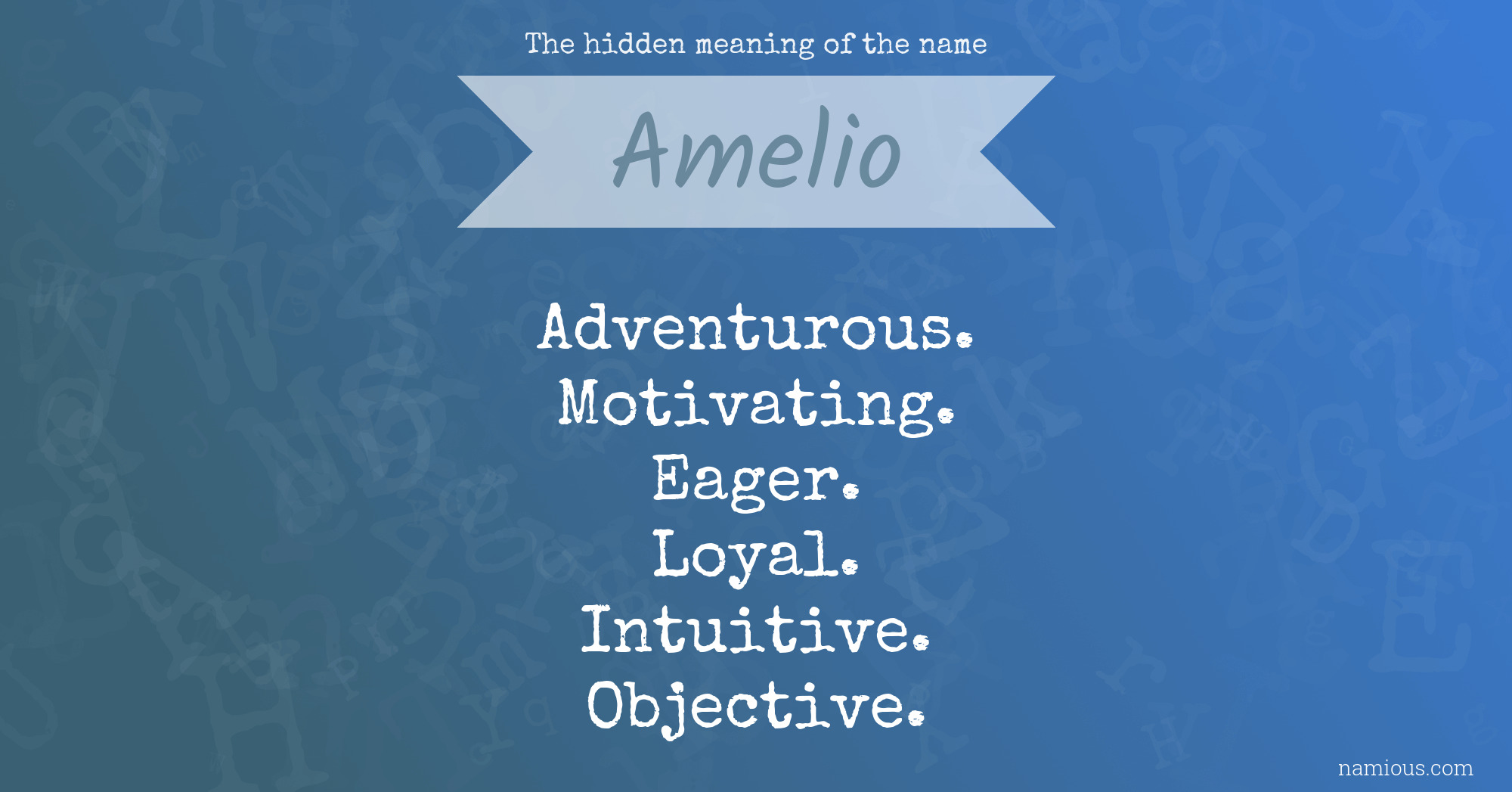 The hidden meaning of the name

Amelio

Adventurous.
Motivating.
Eager.
Loyal.
Intuitive.
Objective.

namious.com